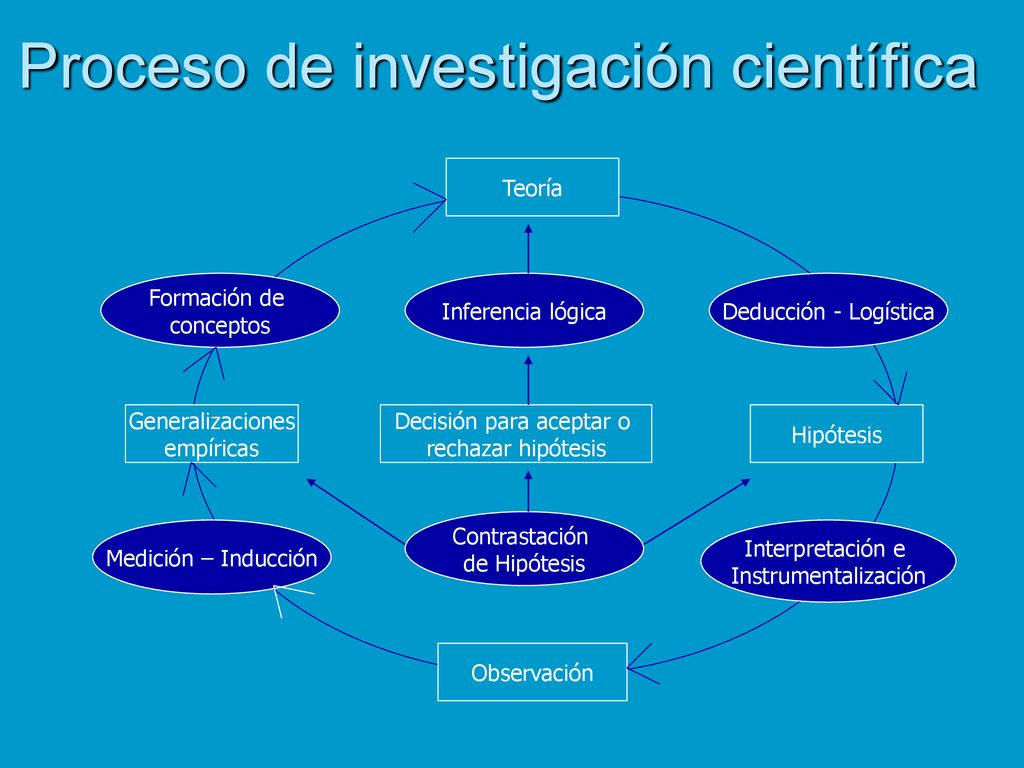 Proceso de investigación científica

Teoría

Formación de conceptos

Inferencia lógica

Deducción - Logística

Generalizaciones empíricas

Decisión para aceptar o rechazar hipótesis

Hipótesis

Medición – Inducción

Contrastación de Hipótesis

Interpretación e Instrumentalización

Observación